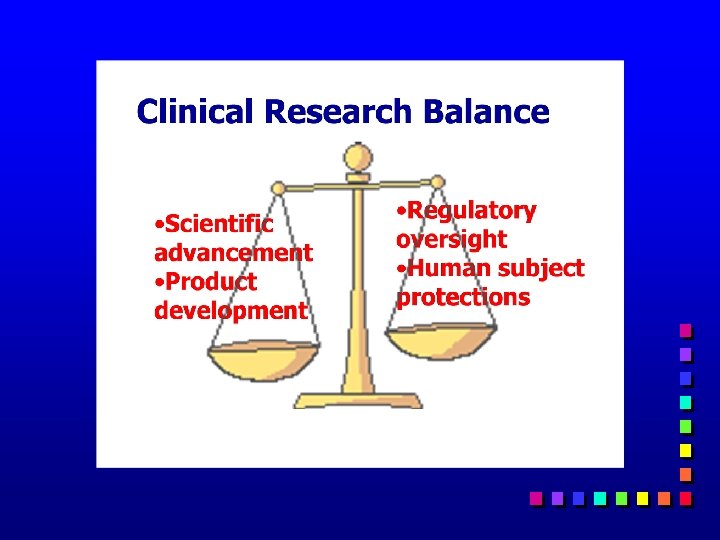 Clinical Research Balance

•Scientific advancement
•Product development

•Regulatory oversight
•Human subject protections